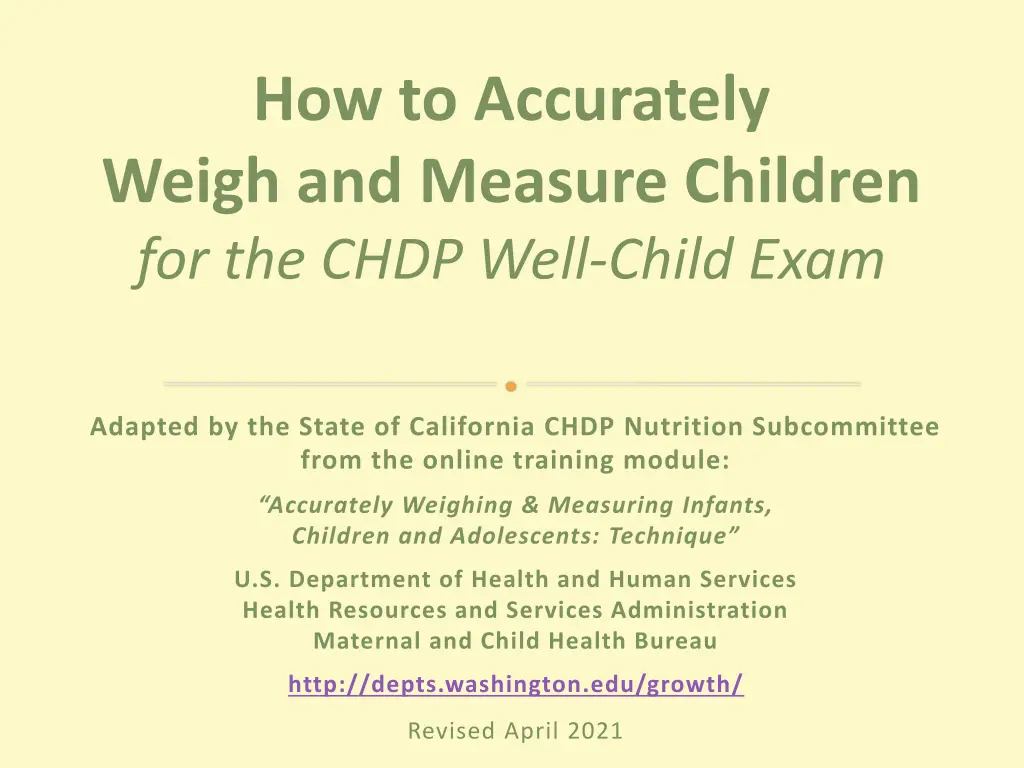 How to Accurately Weigh and Measure Children
for the CHDP Well-Child Exam

Adapted by the State of California CHDP Nutrition Subcommittee from the online training module:

"Accurately Weighing & Measuring Infants, Children and Adolescents: Technique"

U.S. Department of Health and Human Services
Health Resources and Services Administration
Maternal and Child Health Bureau

http://depts.washington.edu/growth/

Revised April 2021